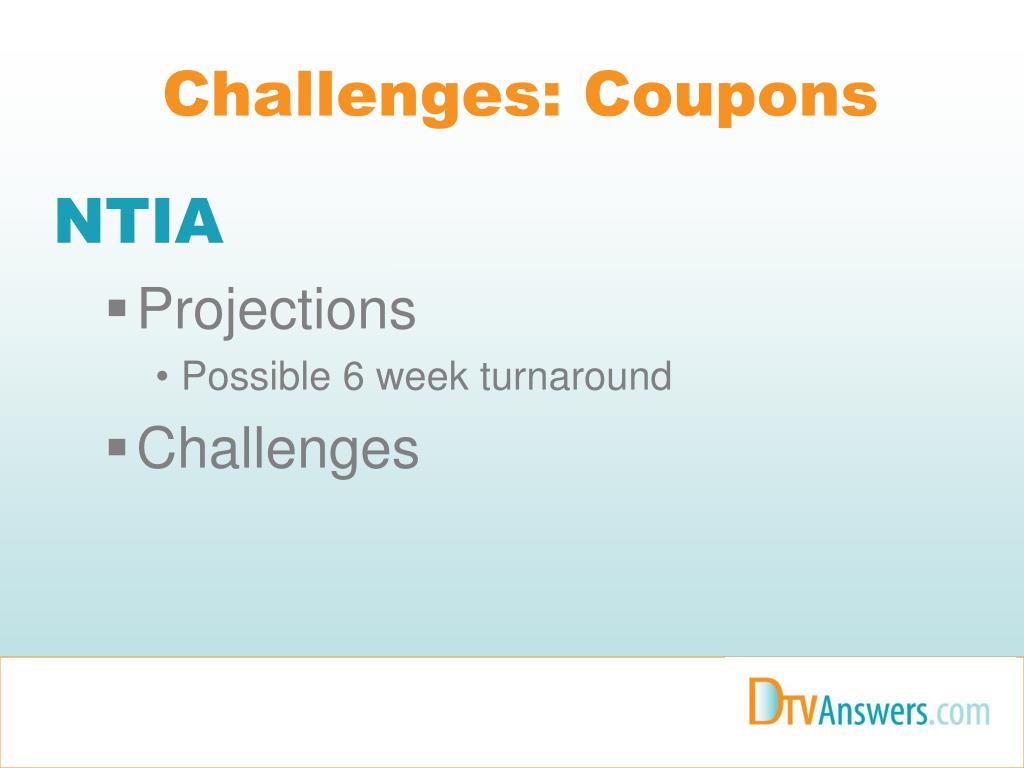 Challenges: Coupons

NTIA

▪ Projections

• Possible 6 week turnaround

▪ Challenges

DTVAnswers.com